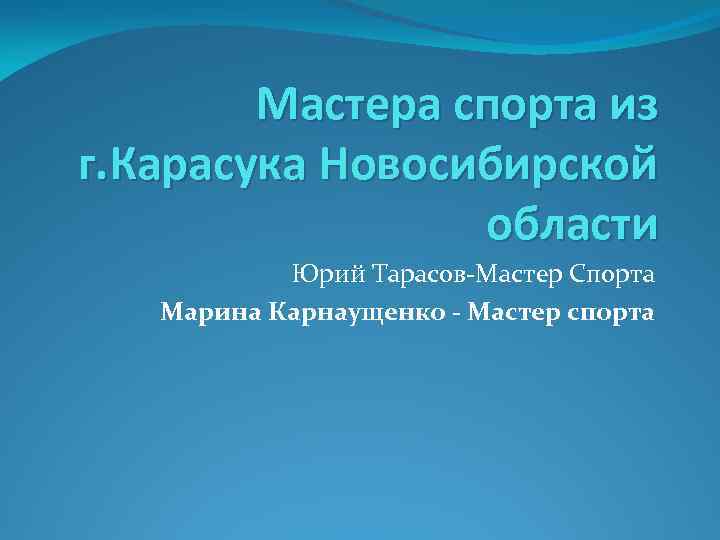 Мастера спорта из г.Карасука Новосибирской области

Юрий Тарасов-Мастер Спорта

Марина Карнаущенко - Мастер спорта